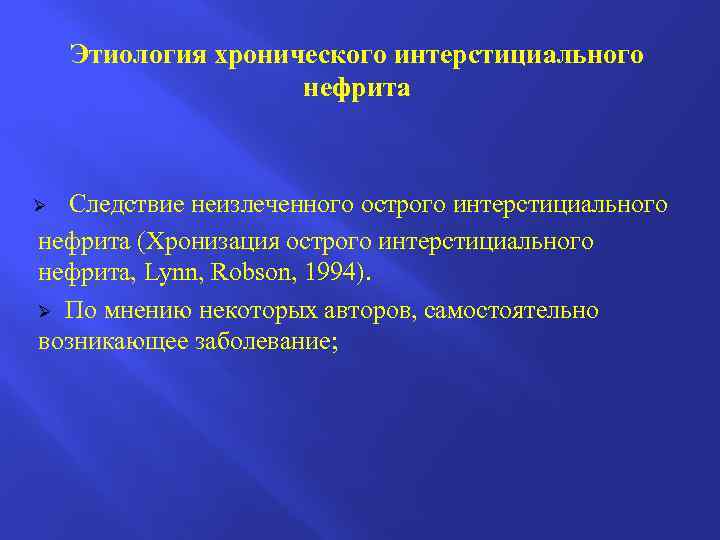 Этиология хронического интерстициального нефрита

➢ Следствие неизлеченного острого интерстициального нефрита (Хронизация острого интерстициального нефрита, Lynn, Robson, 1994).

➢ По мнению некоторых авторов, самостоятельно возникающее заболевание;